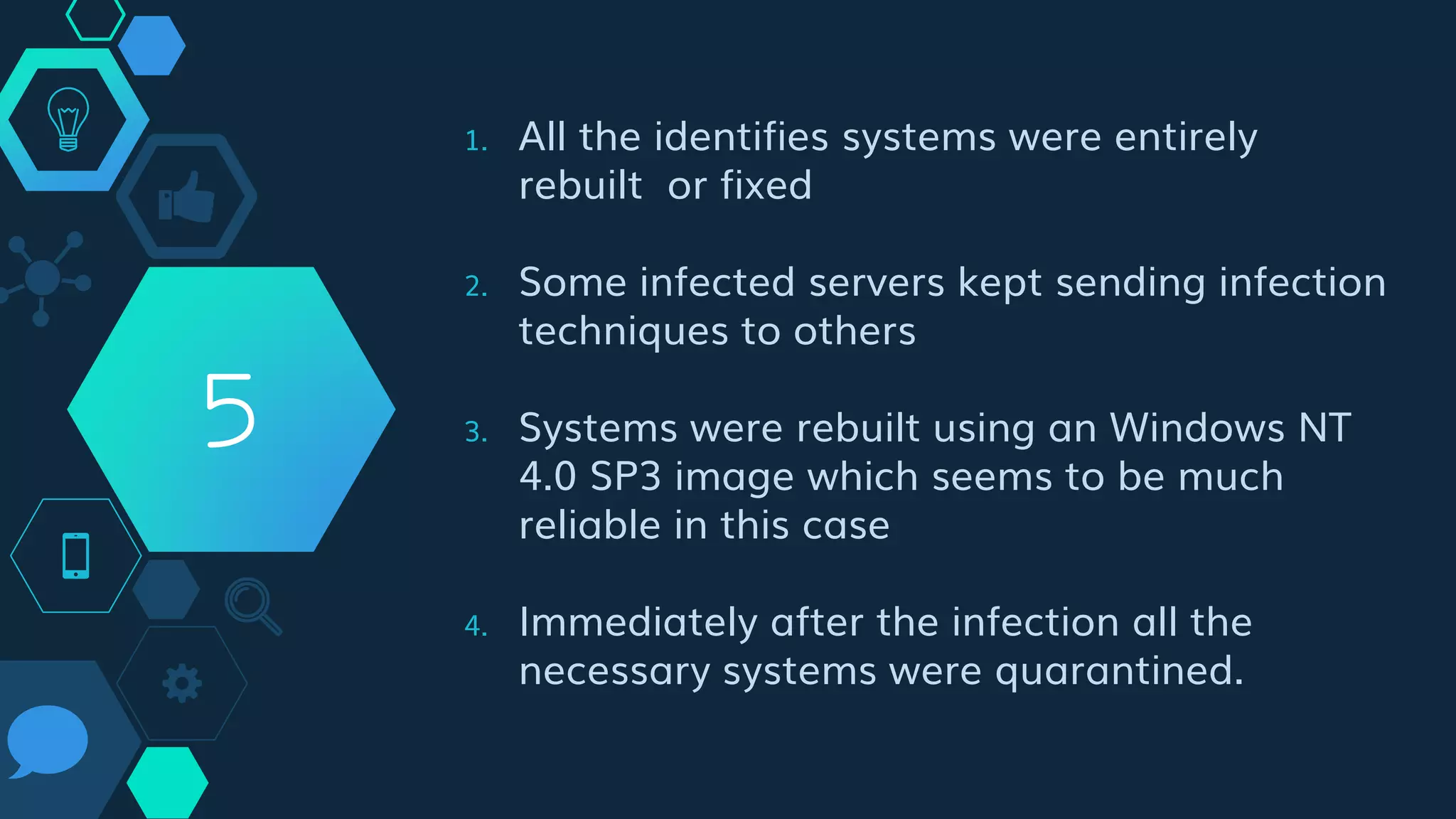 5

1. All the identifies systems were entirely rebuilt  or fixed

2. Some infected servers kept sending infection techniques to others

3. Systems were rebuilt using an Windows NT 4.0 SP3 image which seems to be much reliable in this case

4. Immediately after the infection all the necessary systems were quarantined.